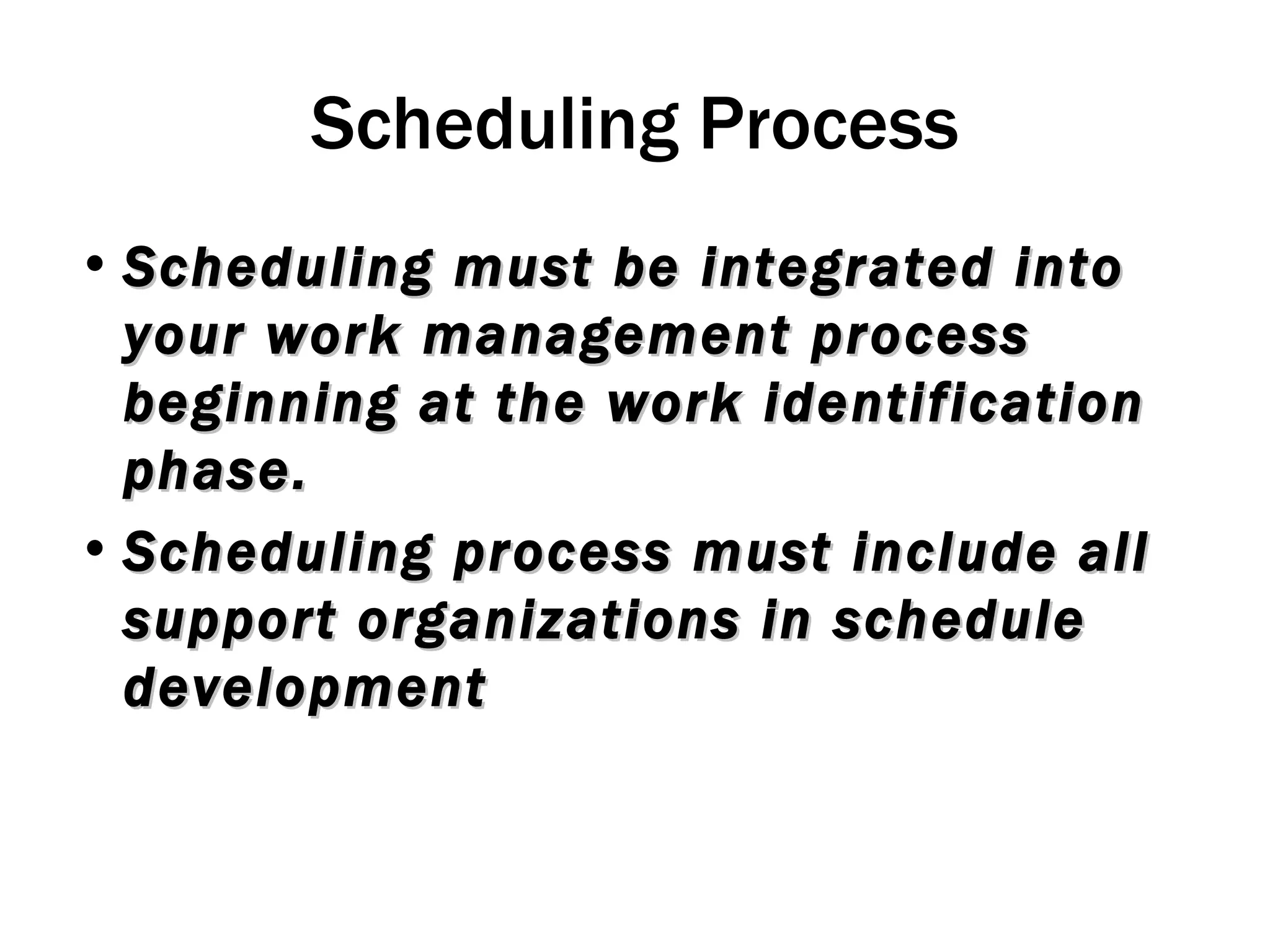 Scheduling Process

• Scheduling must be integrated into your work management process beginning at the work identification phase.

• Scheduling process must include all support organizations in schedule development